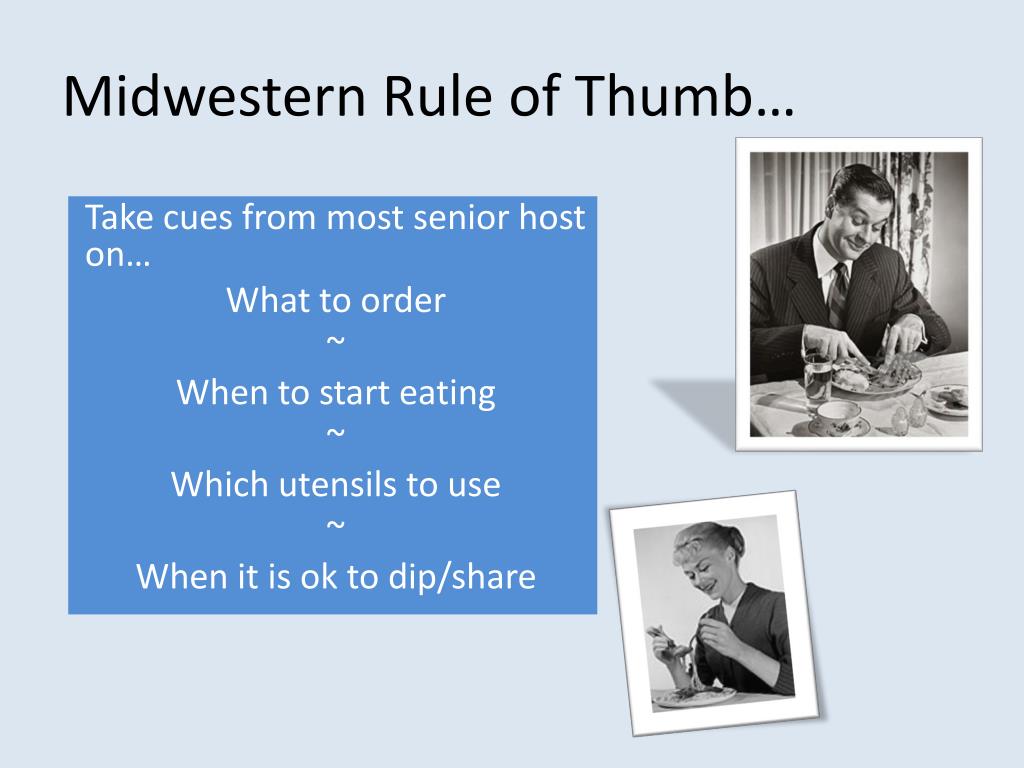 Midwestern Rule of Thumb…

Take cues from most senior host on…

What to order
~
When to start eating
~
Which utensils to use
~
When it is ok to dip/share